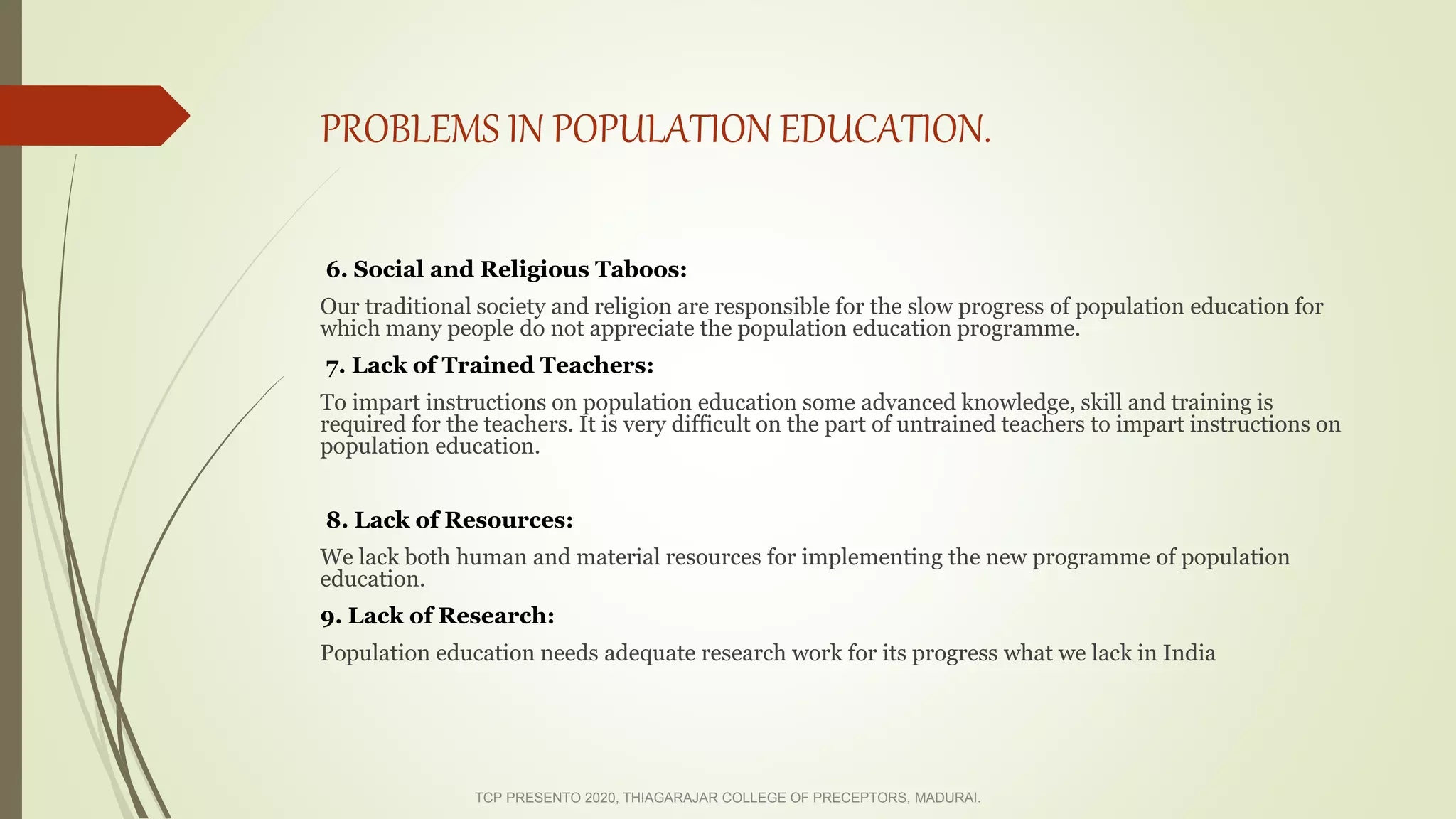 PROBLEMS IN POPULATION EDUCATION.

6. Social and Religious Taboos:

Our traditional society and religion are responsible for the slow progress of population education for which many people do not appreciate the population education programme.

7. Lack of Trained Teachers:

To impart instructions on population education some advanced knowledge, skill and training is required for the teachers. It is very difficult on the part of untrained teachers to impart instructions on population education.

8. Lack of Resources:

We lack both human and material resources for implementing the new programme of population education.

9. Lack of Research:

Population education needs adequate research work for its progress what we lack in India

TCP PRESENTO 2020, THIAGARAJAR COLLEGE OF PRECEPTORS, MADURAI.